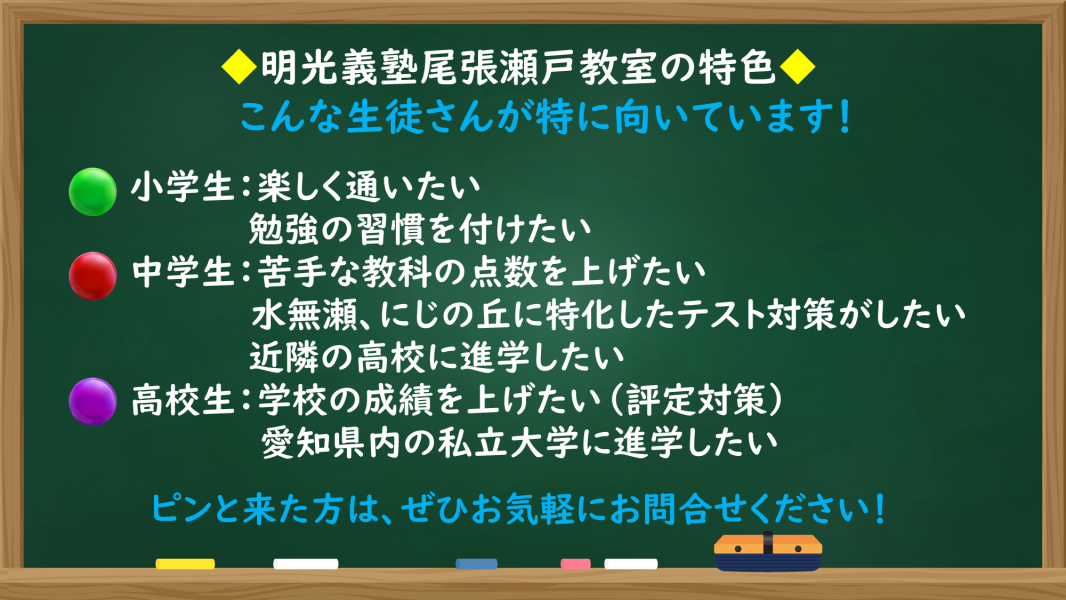 ◆明光義塾尾張瀬戸教室の特色◆
こんな生徒さんが特に向いています！

小学生：楽しく通いたい
勉強の習慣を付けたい
中学生：苦手な教科の点数を上げたい
水無瀬、にじの丘に特化したテスト対策がしたい
近隣の高校に進学したい
高校生：学校の成績を上げたい（評定対策）
愛知県内の私立大学に進学したい

ピンと来た方は、ぜひお気軽にお問合せください！